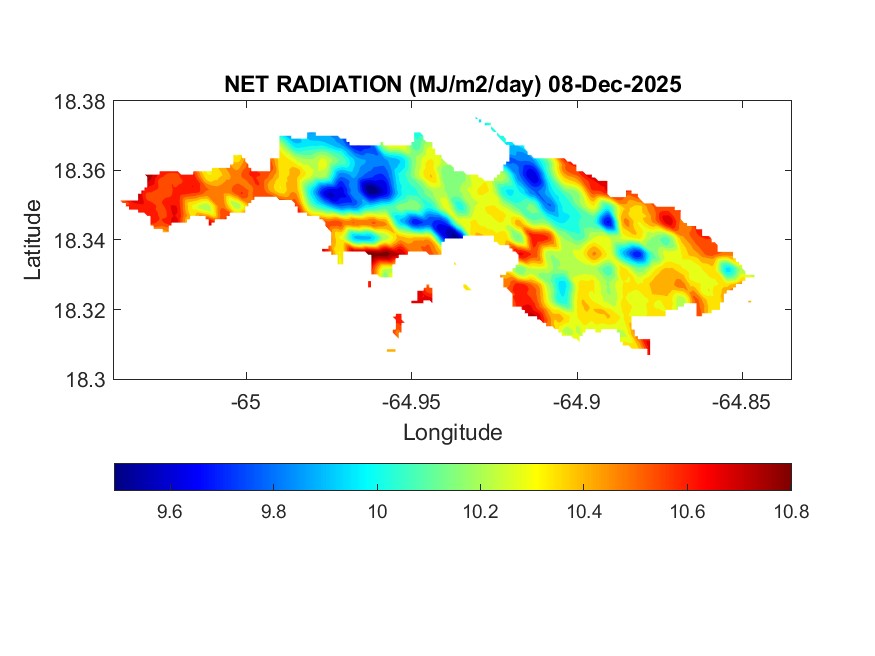 NET RADIATION (MJ/m2/day) 08-Dec-2025

18.38
18.36
18.34
18.32
18.3

Latitude

-65
-64.95
-64.9
-64.85

Longitude

9.6
9.8
10
10.2
10.4
10.6
10.8